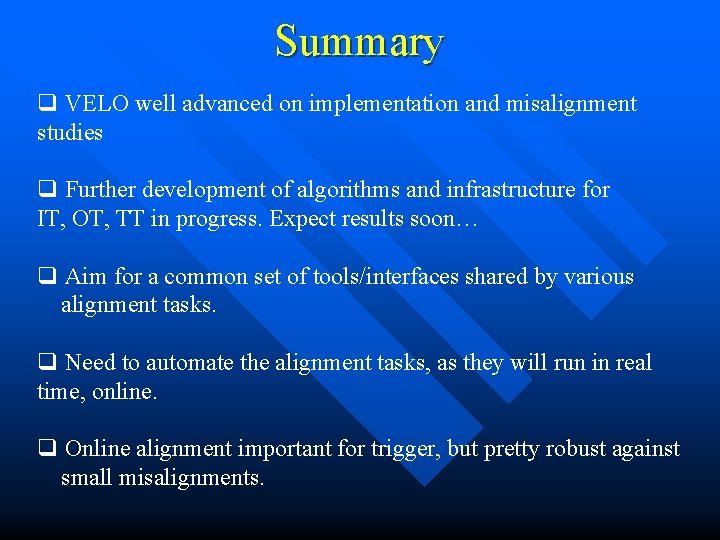 Summary

❑ VELO well advanced on implementation and misalignment studies

❑ Further development of algorithms and infrastructure for IT, OT, TT in progress. Expect results soon…

❑ Aim for a common set of tools/interfaces shared by various alignment tasks.

❑ Need to automate the alignment tasks, as they will run in real time, online.

❑ Online alignment important for trigger, but pretty robust against small misalignments.